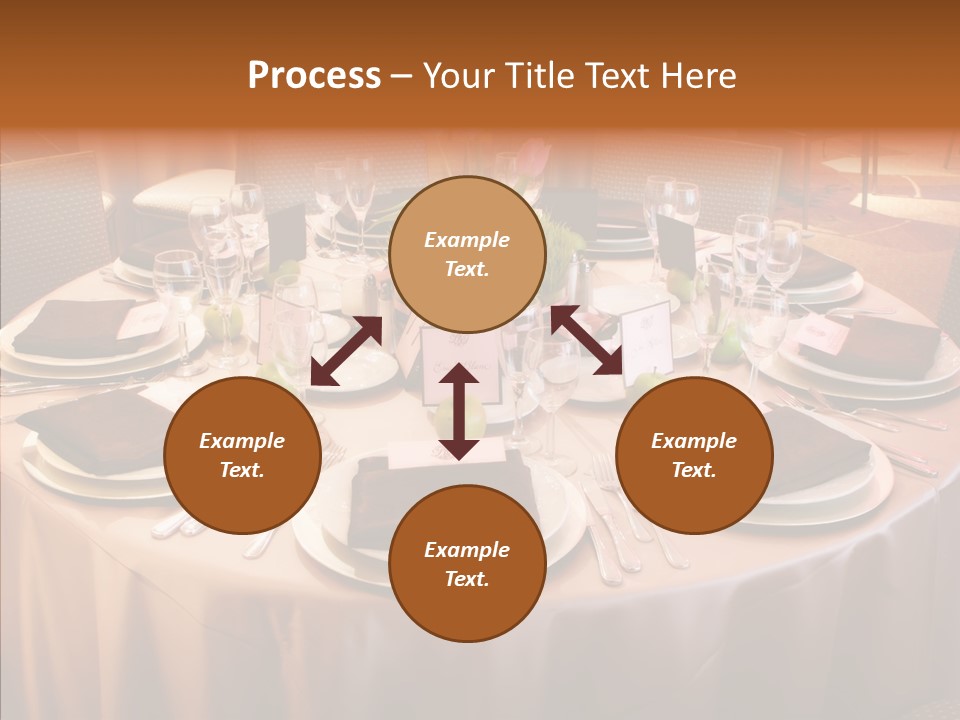 Process – Your Title Text Here

Example Text.

Example Text.

Example Text.

Example Text.